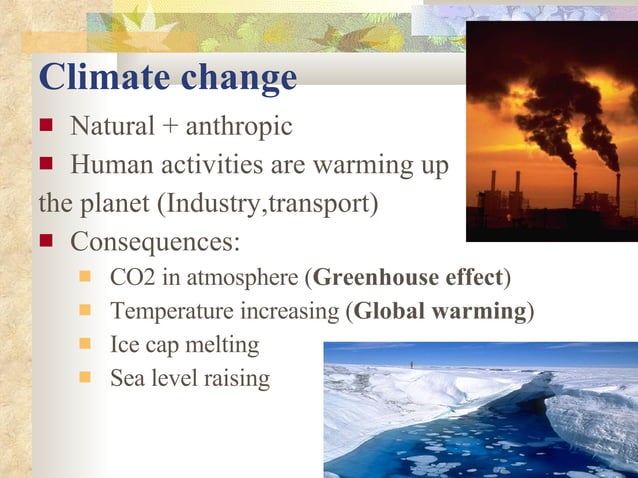 Climate change

- Natural + anthropic
- Human activities are warming up the planet (Industry,transport)
- Consequences:
  - CO2 in atmosphere (**Greenhouse effect**)
  - Temperature increasing (**Global warming**)
  - Ice cap melting
  - Sea level raising